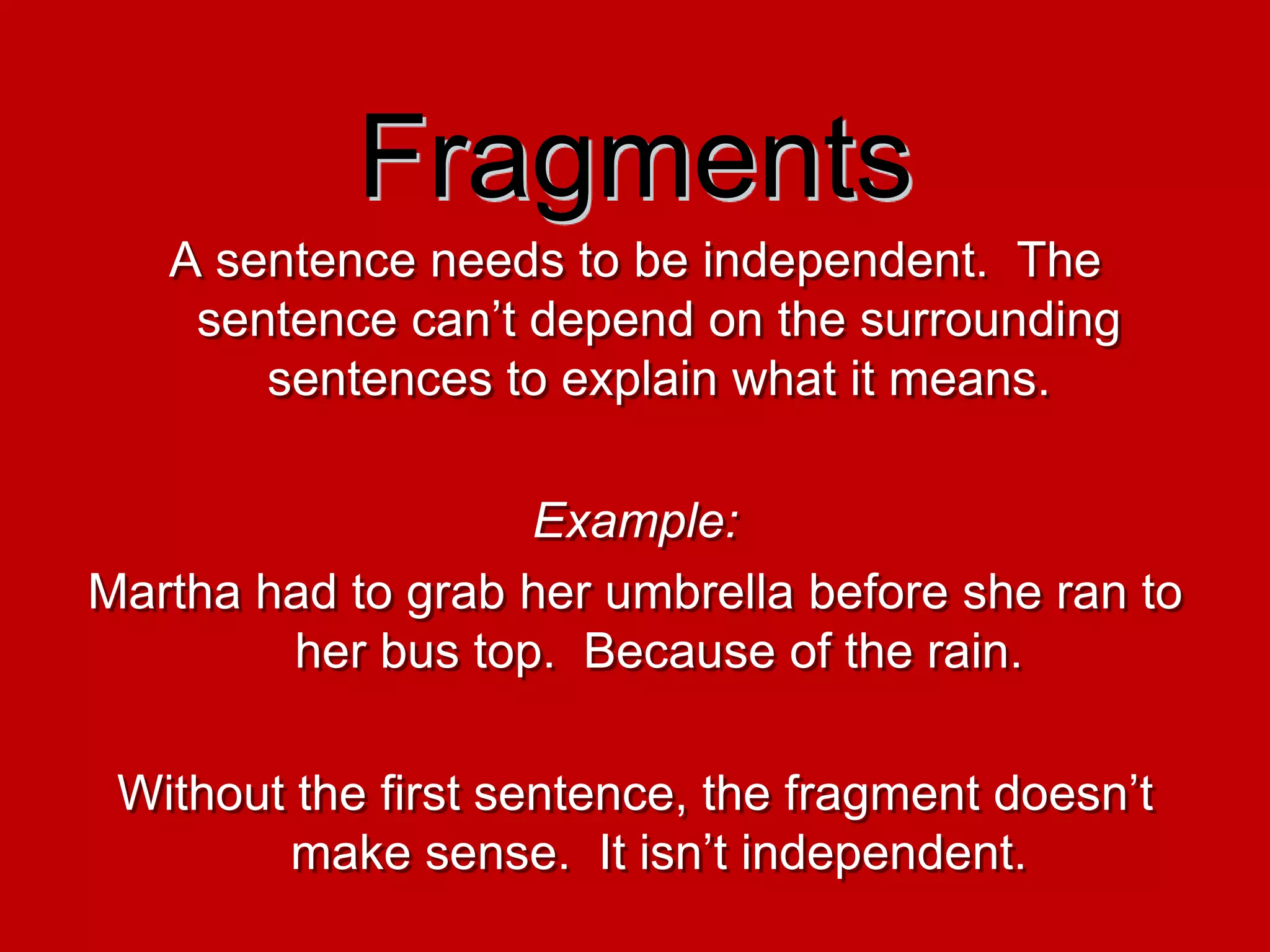 Fragments

A sentence needs to be independent. The sentence can’t depend on the surrounding sentences to explain what it means.

Example:

Martha had to grab her umbrella before she ran to her bus top. Because of the rain.

Without the first sentence, the fragment doesn’t make sense. It isn’t independent.